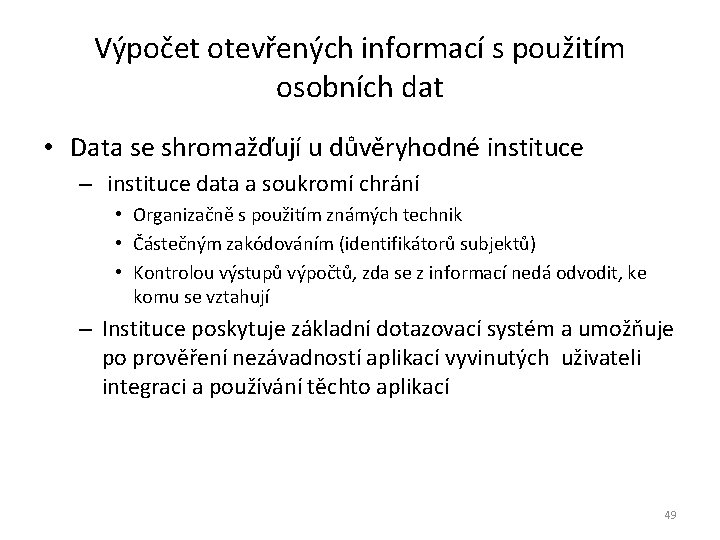 Výpočet otevřených informací s použitím osobních dat

• Data se shromažďují u důvěryhodné instituce
– instituce data a soukromí chrání
• Organizačně s použitím známých technik
• Částečným zakódováním (identifikátorů subjektů)
• Kontrolou výstupů výpočtů, zda se z informací nedá odvodit, ke komu se vztahují
– Instituce poskytuje základní dotazovací systém a umožňuje po prověření nezávadností aplikací vyvinutých uživateli integraci a používání těchto aplikací

49